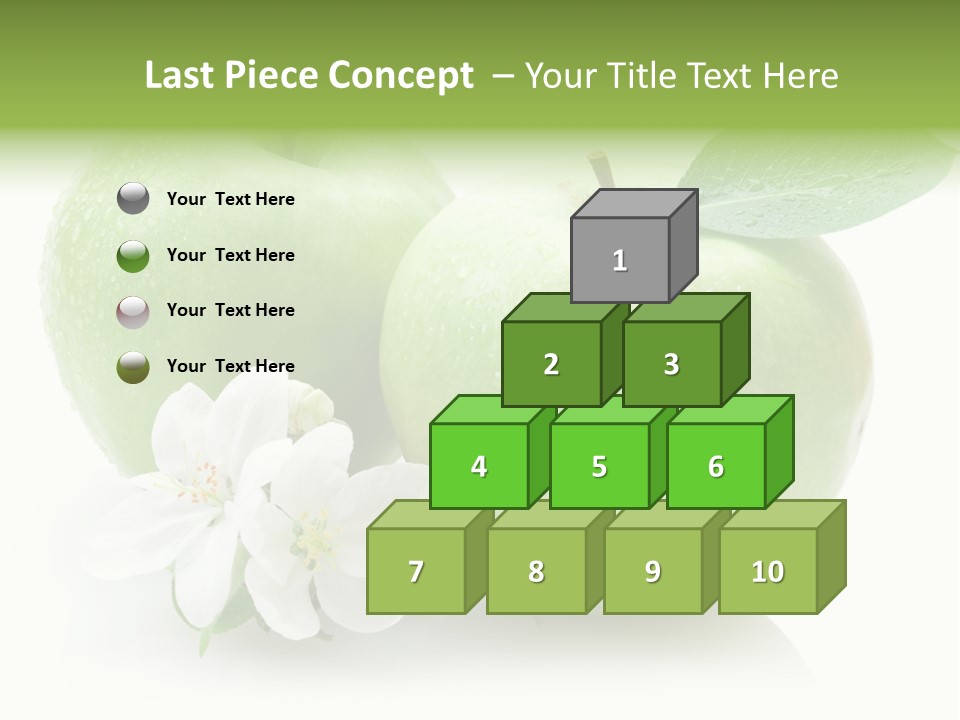 Last Piece Concept – Your Title Text Here

Your Text Here

Your Text Here

Your Text Here

Your Text Here

1

2

3

4

5

6

7

8

9

10